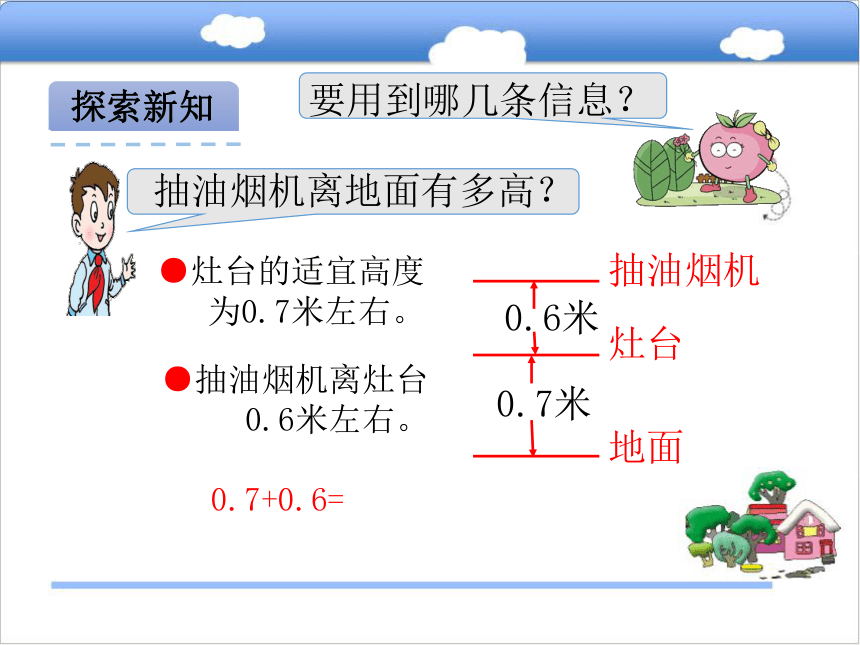 探索新知

要用到哪几条信息？

抽油烟机离地面有多高？

●灶台的适宜高度为0.7米左右。

●抽油烟机离灶台0.6米左右。

抽油烟机
0.6米
灶台
0.7米
地面

0.7+0.6=